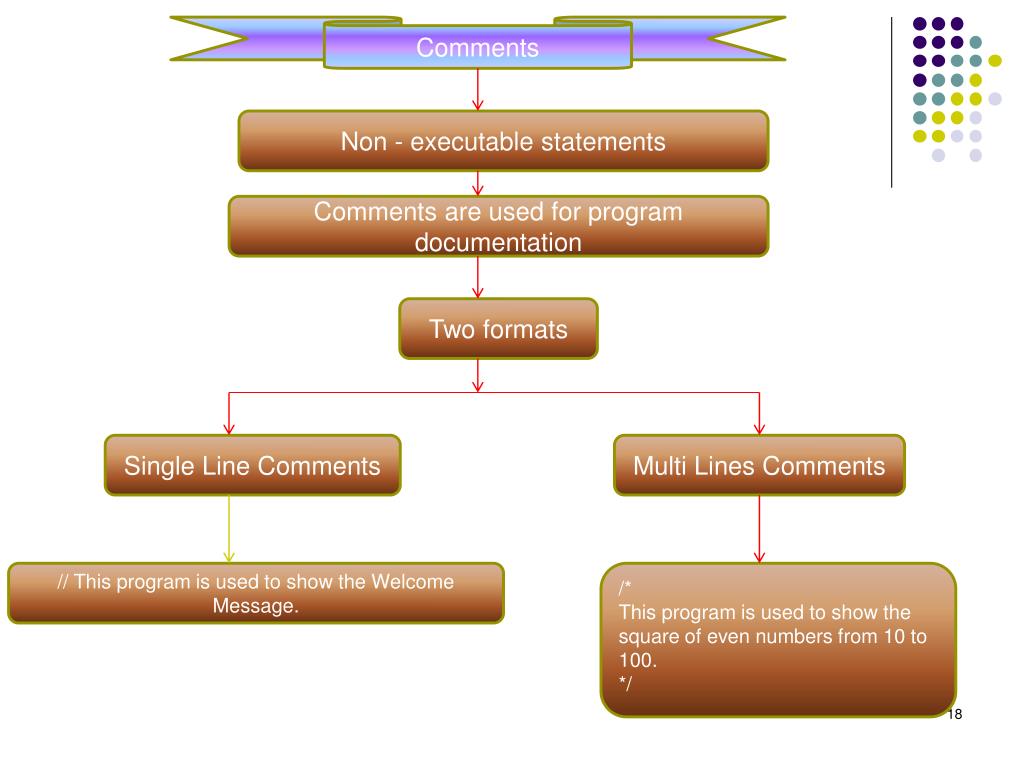 Comments

Non - executable statements

Comments are used for program documentation

Two formats

Single Line Comments

Multi Lines Comments

// This program is used to show the Welcome Message.

/*
This program is used to show the square of even numbers from 10 to 100.
*/

18